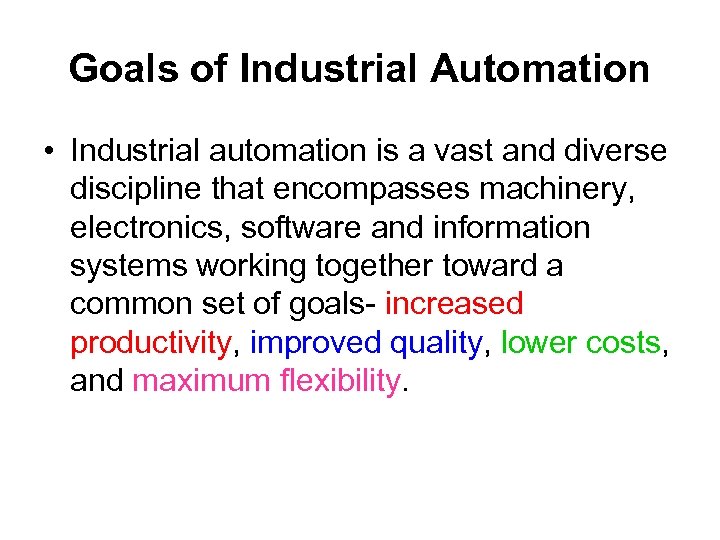 Goals of Industrial Automation

• Industrial automation is a vast and diverse discipline that encompasses machinery, electronics, software and information systems working together toward a common set of goals- increased productivity, improved quality, lower costs, and maximum flexibility.